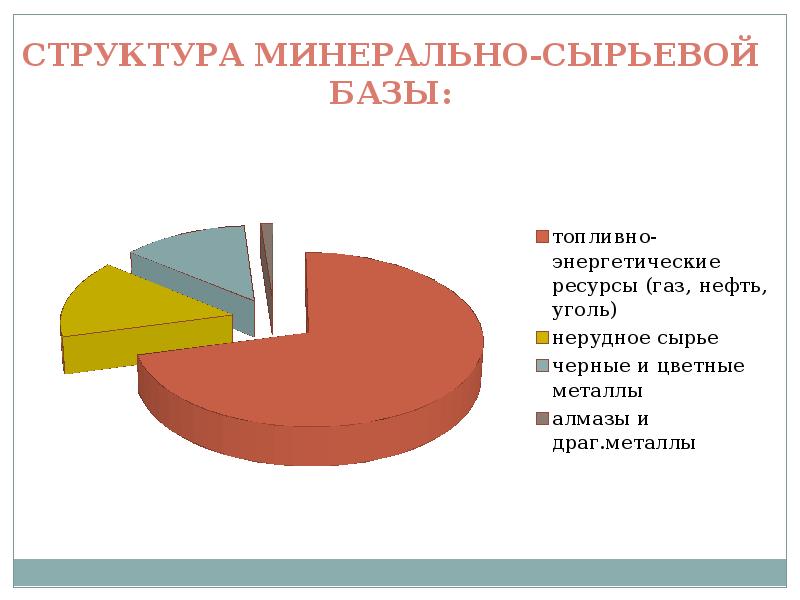 СТРУКТУРА МИНЕРАЛЬНО-СЫРЬЕВОЙ БАЗЫ:

топливно-энергетические ресурсы (газ, нефть, уголь)
нерудное сырье
черные и цветные металлы
алмазы и драг.металлы